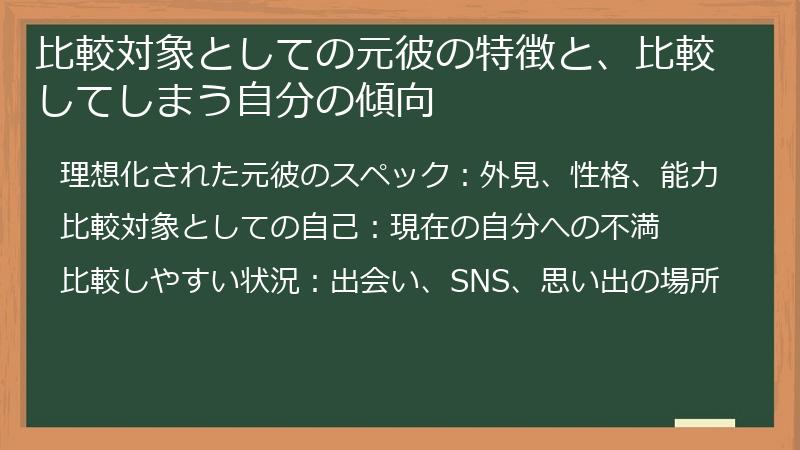 比較対象としての元彼の特徴と、比較してしまう自分の傾向

理想化された元彼のスペック：外見、性格、能力

比較対象としての自己：現在の自分への不満

比較しやすい状況：出会い、SNS、思い出の場所